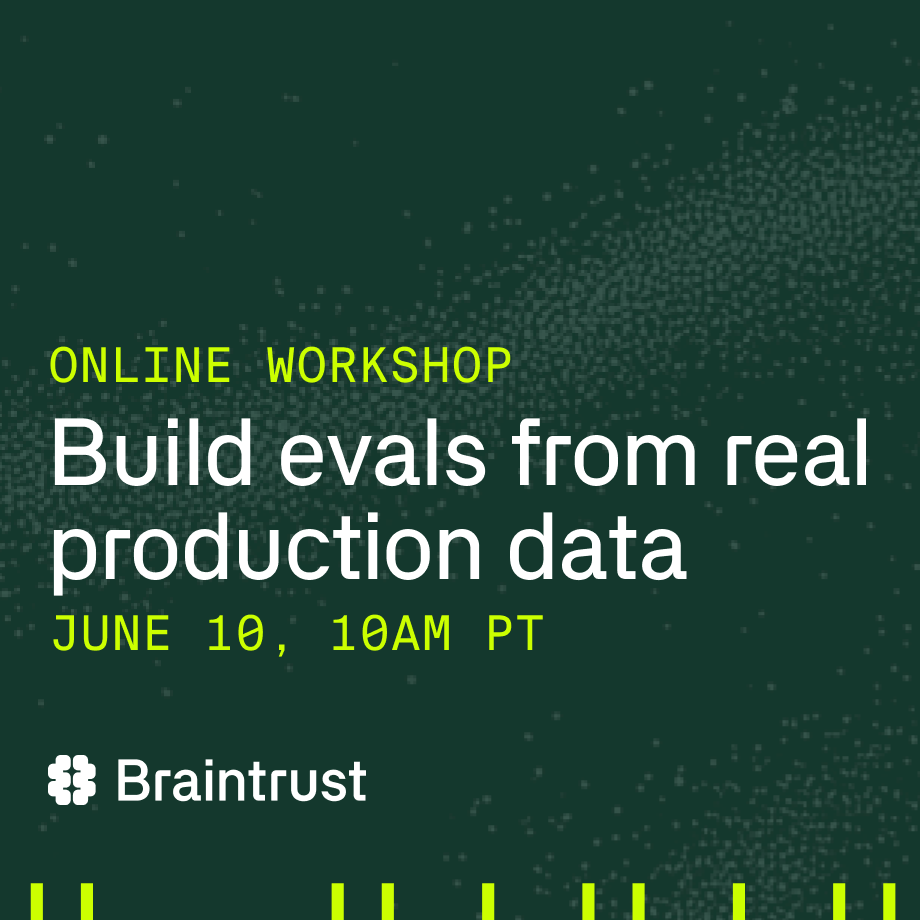 ONLINE WORKSHOP

Build evals from real production data

JUNE 10, 10AM PT

Braintrust